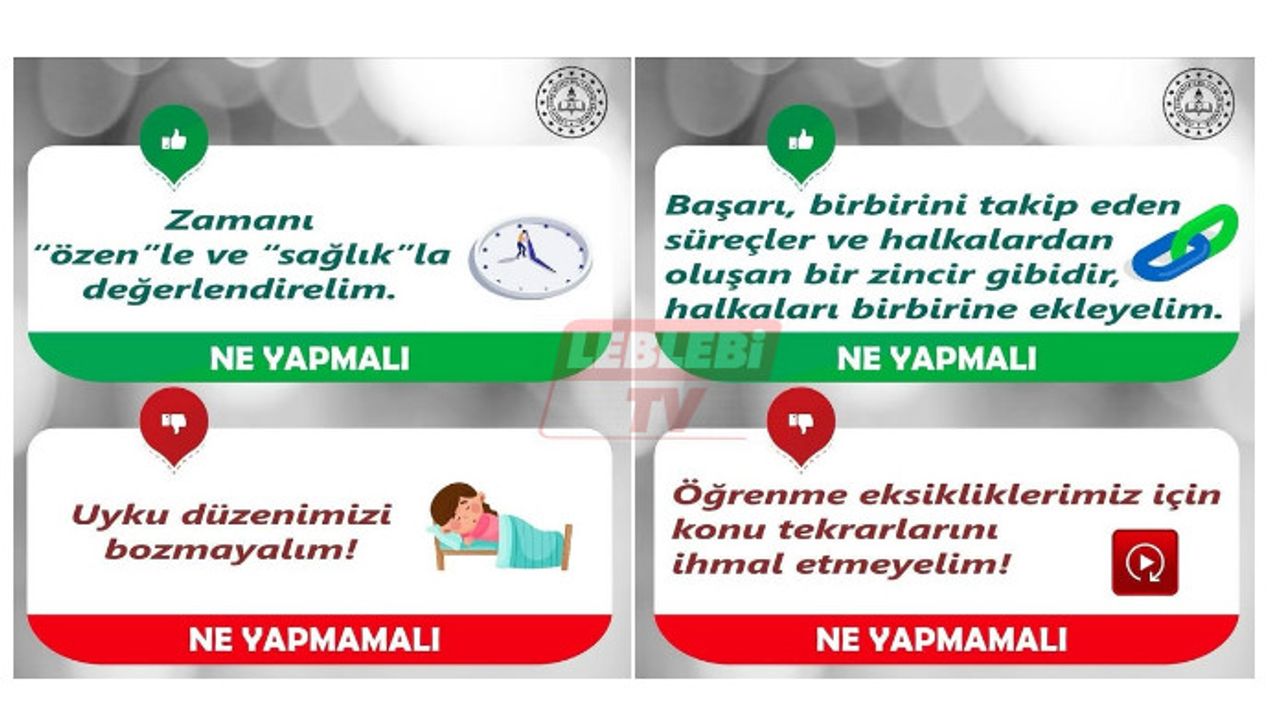 Zamanı "özen"le ve "sağlık"la değerlendirelim.

NE YAPMALI

Uyku düzenimizi bozmayalım!

NE YAPMAMALI

Başarı, birbirini takip eden süreçler ve halkalardan oluşan bir zincir gibidir, halkaları birbirine ekleyelim.

NE YAPMALI

Öğrenme eksikliklerimiz için konu tekrarlarını ihmal etmeyelim!

NE YAPMAMALI

LEBLEBİ TV